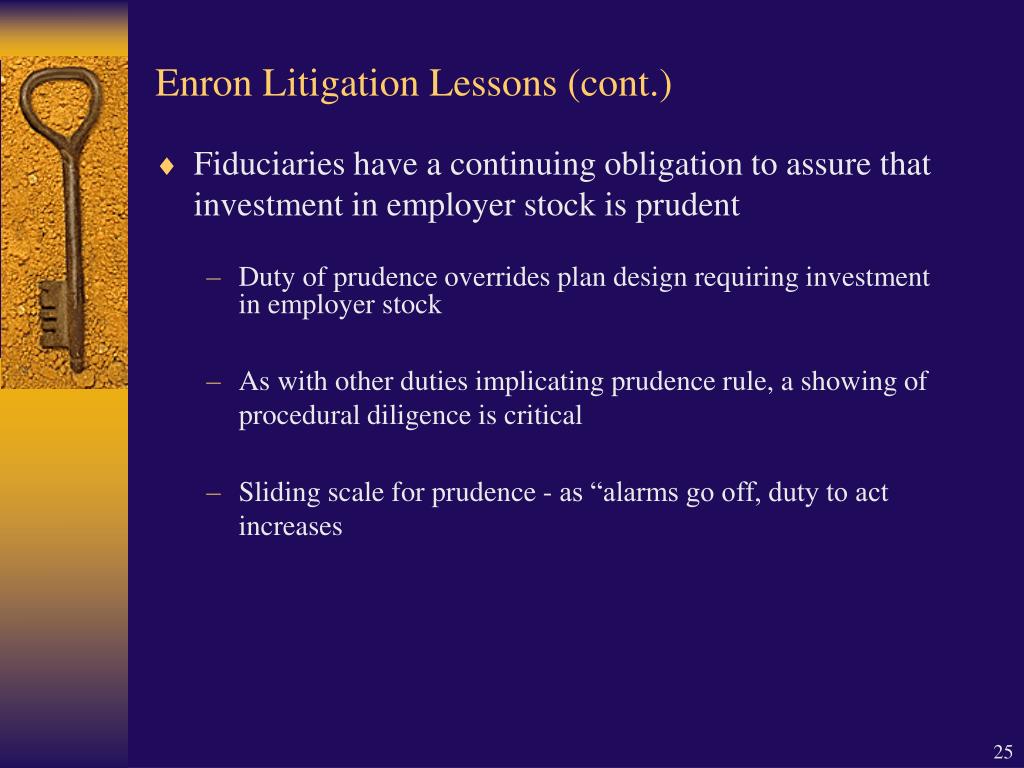 Enron Litigation Lessons (cont.)

♦ Fiduciaries have a continuing obligation to assure that investment in employer stock is prudent

– Duty of prudence overrides plan design requiring investment in employer stock

– As with other duties implicating prudence rule, a showing of procedural diligence is critical

– Sliding scale for prudence - as “alarms go off, duty to act increases

25